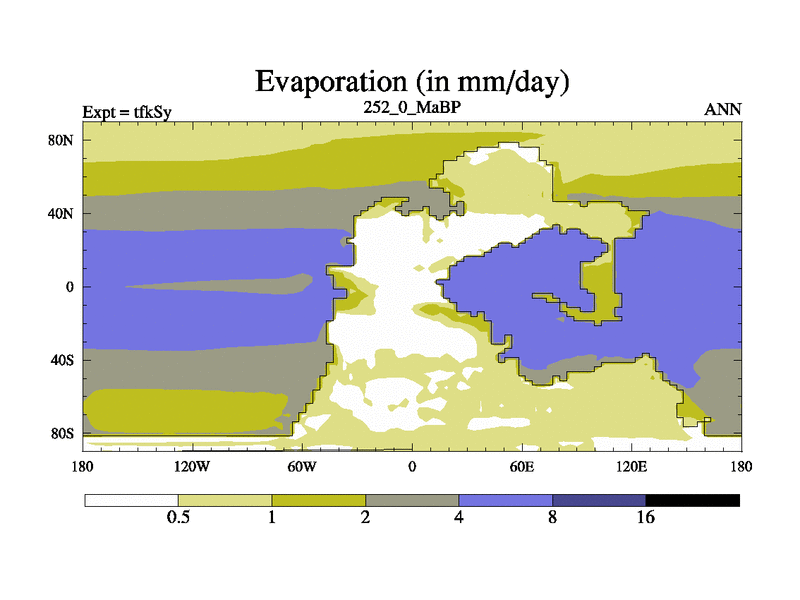 Evaporation (in mm/day)

Expt = tfkSy

252_0_MaBP

ANN

80N

40N

0

40S

80S

180

120W

60W

0

60E

120E

180

0.5

1

2

4

8

16